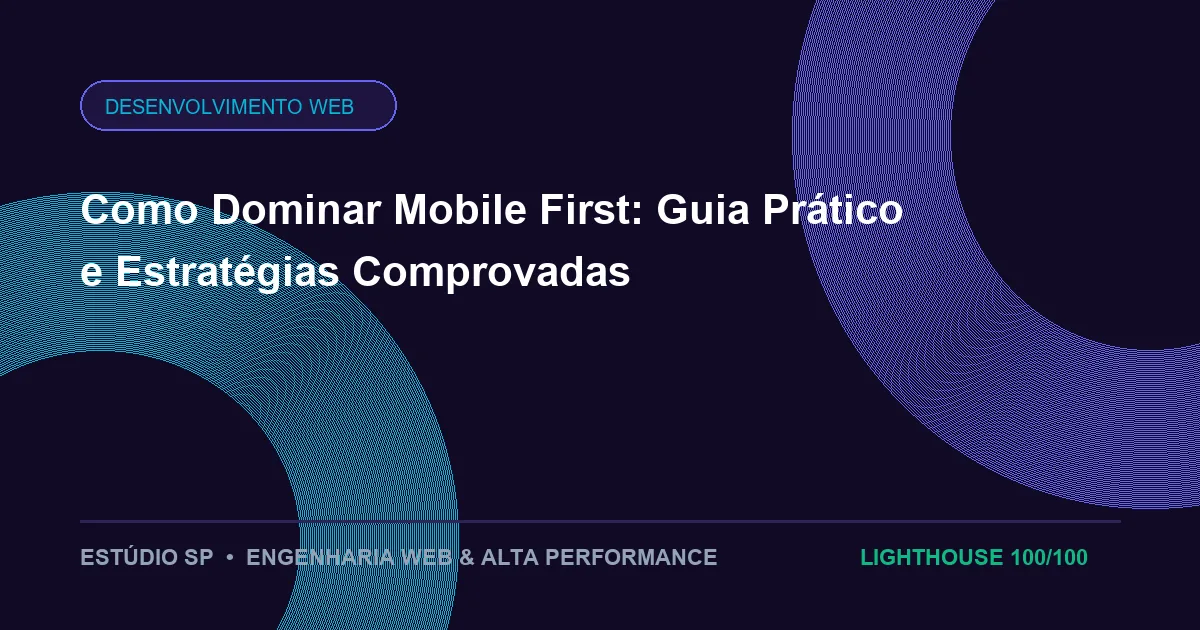 DESENVOLVIMENTO WEB

Como Dominar Mobile First: Guia Prático e Estratégias Comprovadas

ESTÚDIO SP • ENGENHARIA WEB & ALTA PERFORMANCE

LIGHTHOUSE 100/100